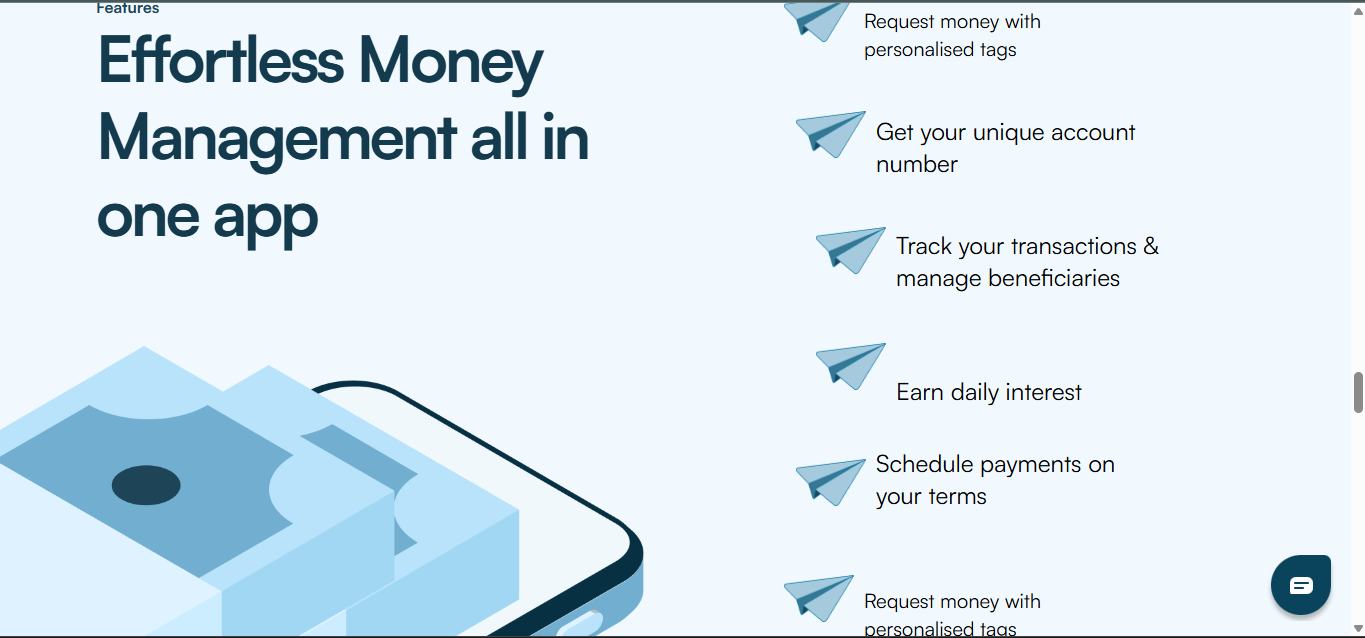 Features

Effortless Money Management all in one app

Request money with personalised tags

Get your unique account number

Track your transactions & manage beneficiaries

Earn daily interest

Schedule payments on your terms

Request money with personalised tags